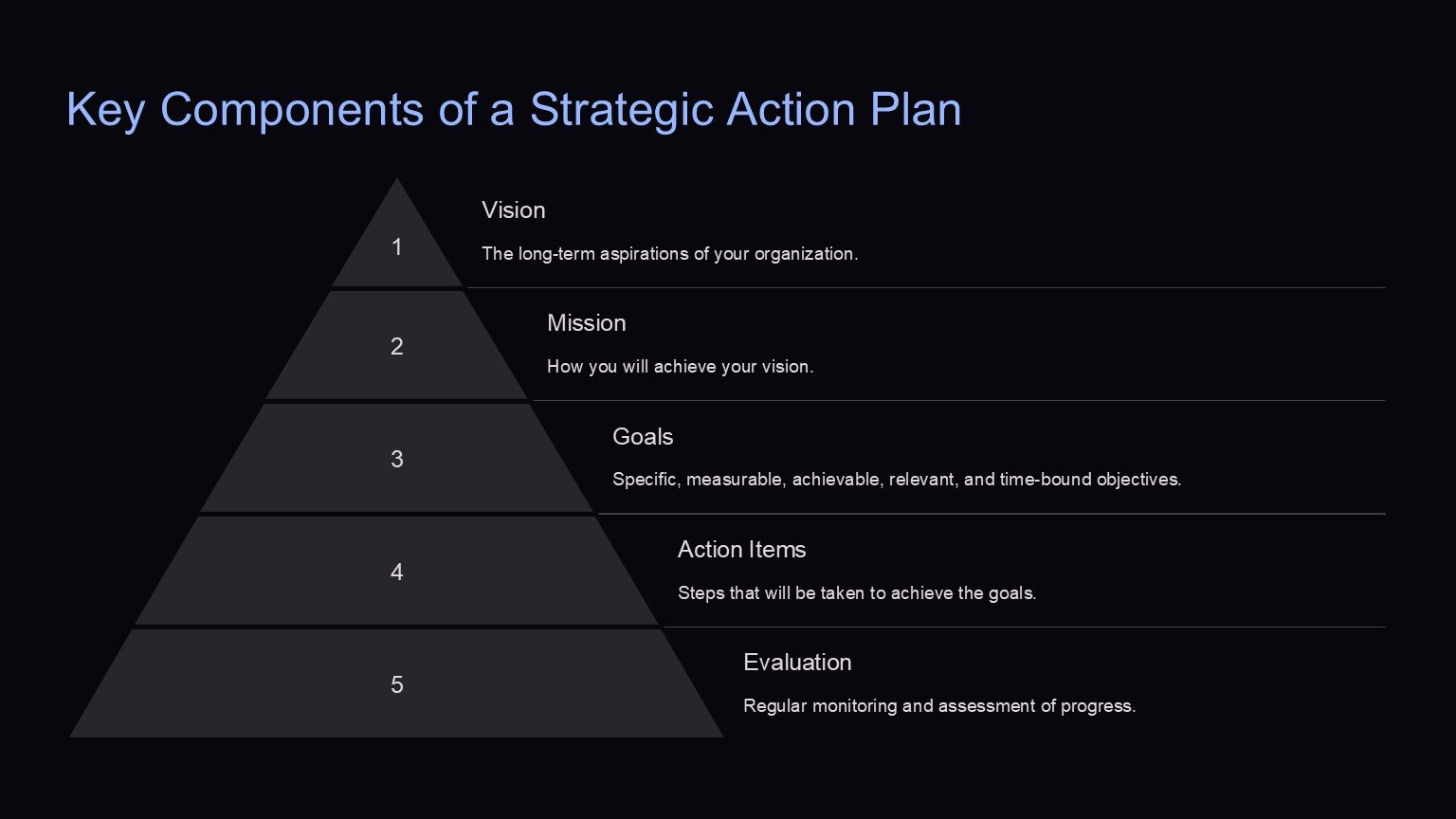 Key Components of a Strategic Action Plan

1

Vision

The long-term aspirations of your organization.

2

Mission

How you will achieve your vision.

3

Goals

Specific, measurable, achievable, relevant, and time-bound objectives.

4

Action Items

Steps that will be taken to achieve the goals.

5

Evaluation

Regular monitoring and assessment of progress.